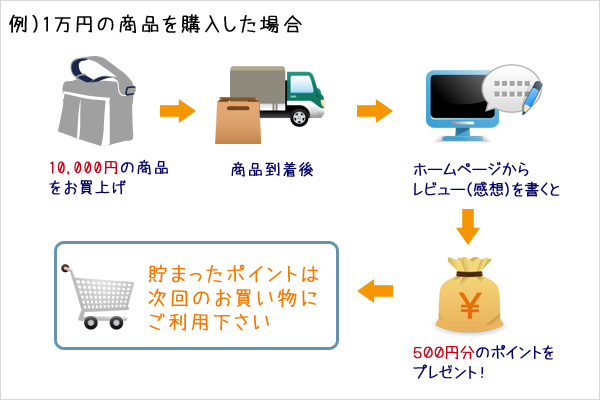 例)1万円の商品を購入した場合

10,000円の商品をお買上げ

商品到着後

ホームページからレビュー(感想)を書くと

¥

500円分のポイントをプレゼント!

貯まったポイントは次回のお買い物にご利用下さい